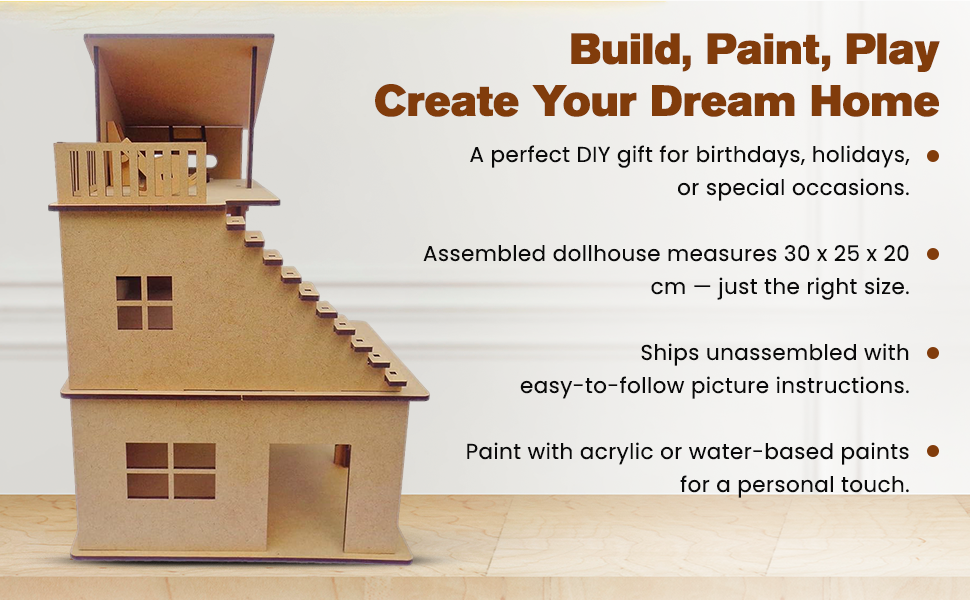 Build, Paint, Play
Create Your Dream Home

A perfect DIY gift for birthdays, holidays, or special occasions.

Assembled dollhouse measures 30 x 25 x 20 cm — just the right size.

Ships unassembled with easy-to-follow picture instructions.

Paint with acrylic or water-based paints for a personal touch.